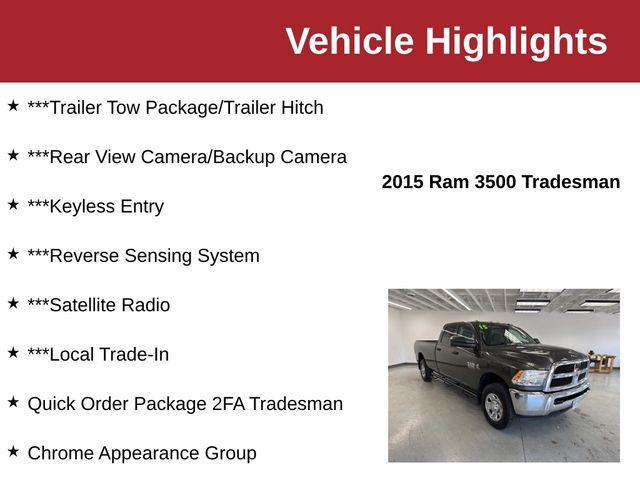 Vehicle Highlights

★ ***Trailer Tow Package/Trailer Hitch

★ ***Rear View Camera/Backup Camera

★ ***Keyless Entry

★ ***Reverse Sensing System

★ ***Satellite Radio

★ ***Local Trade-In

★ Quick Order Package 2FA Tradesman

★ Chrome Appearance Group

2015 Ram 3500 Tradesman